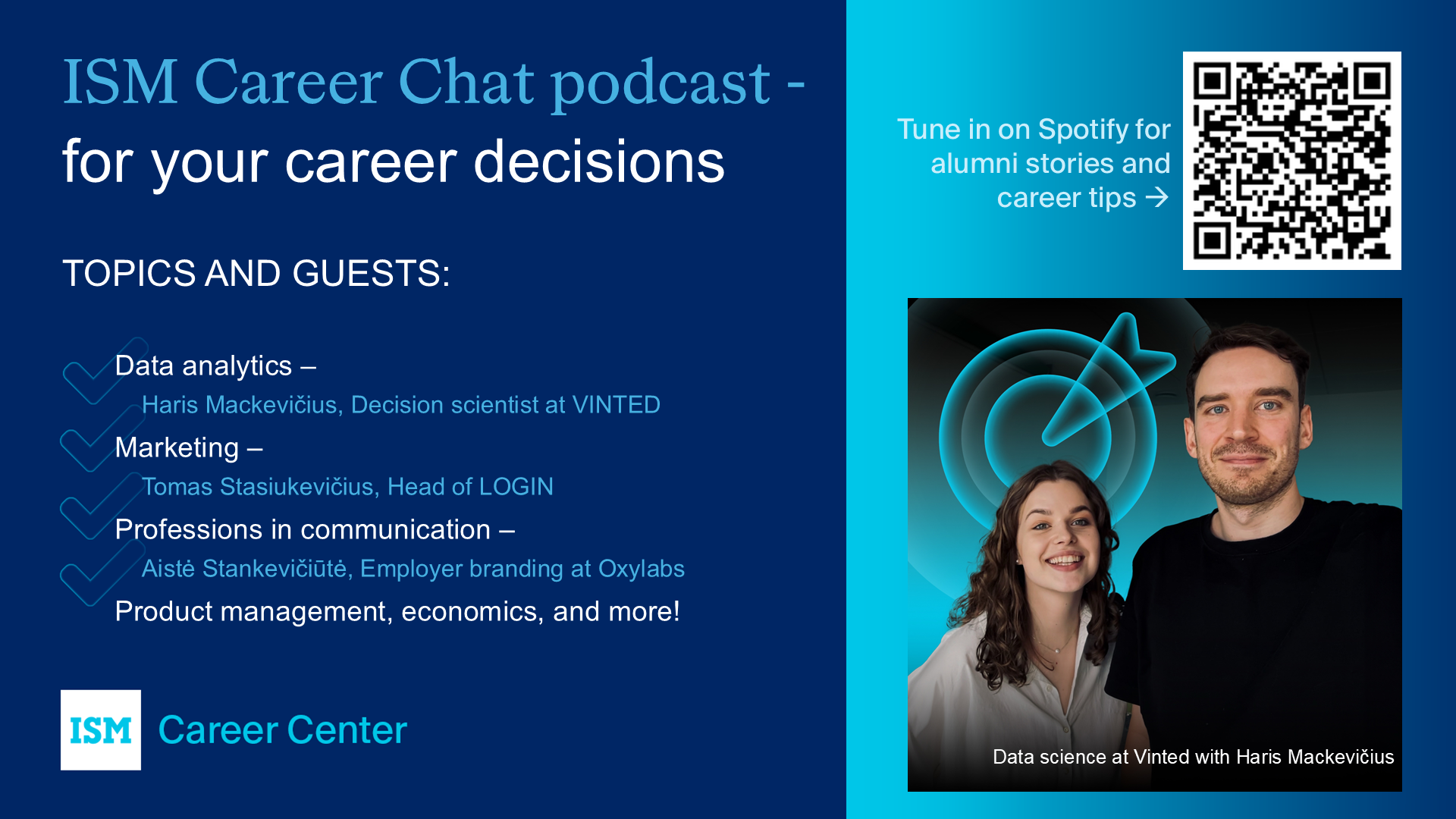 ISM Career Chat podcast -
for your career decisions

TOPICS AND GUESTS:

Data analytics –
Haris Mackevičius, Decision scientist at VINTED
Marketing –
Tomas Stasiukevičius, Head of LOGIN
Professions in communication –
Aistė Stankevičiūtė, Employer branding at Oxylabs
Product management, economics, and more!

ISM Career Center

Tune in on Spotify for alumni stories and career tips →

Data science at Vinted with Haris Mackevičius